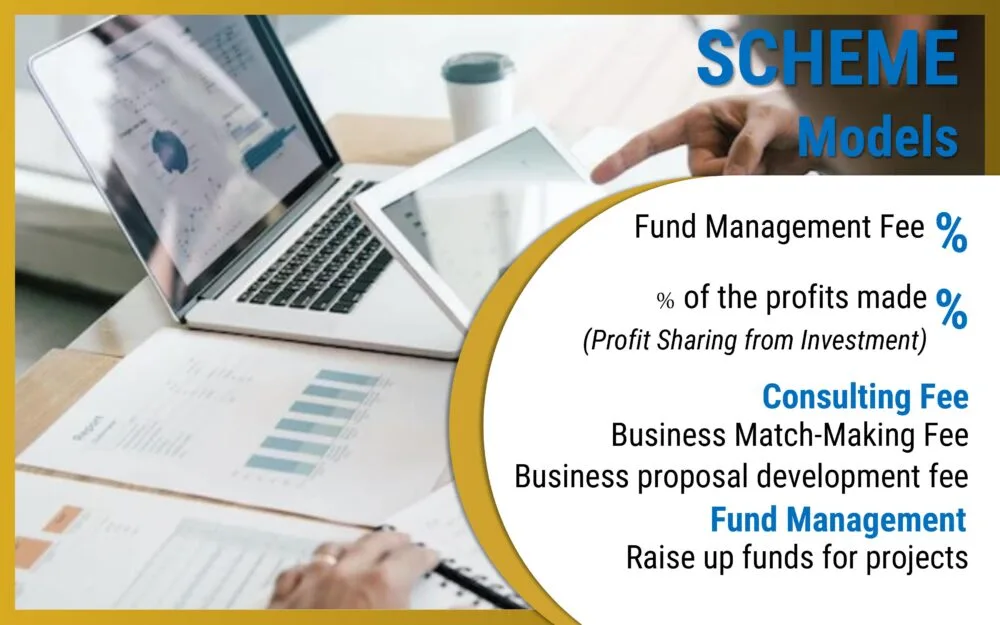 SCHEME Models

Fund Management Fee %

% of the profits made %
(Profit Sharing from Investment)

Consulting Fee
Business Match-Making Fee
Business proposal development fee

Fund Management
Raise up funds for projects